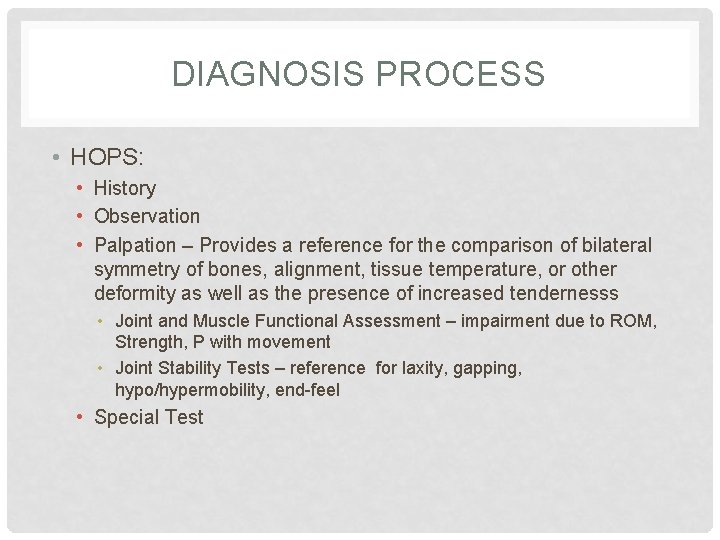 DIAGNOSIS PROCESS

• HOPS:
  • History
  • Observation
  • Palpation – Provides a reference for the comparison of bilateral symmetry of bones, alignment, tissue temperature, or other deformity as well as the presence of increased tendernesss
    • Joint and Muscle Functional Assessment – impairment due to ROM, Strength, P with movement
    • Joint Stability Tests – reference for laxity, gapping, hypo/hypermobility, end-feel
  • Special Test